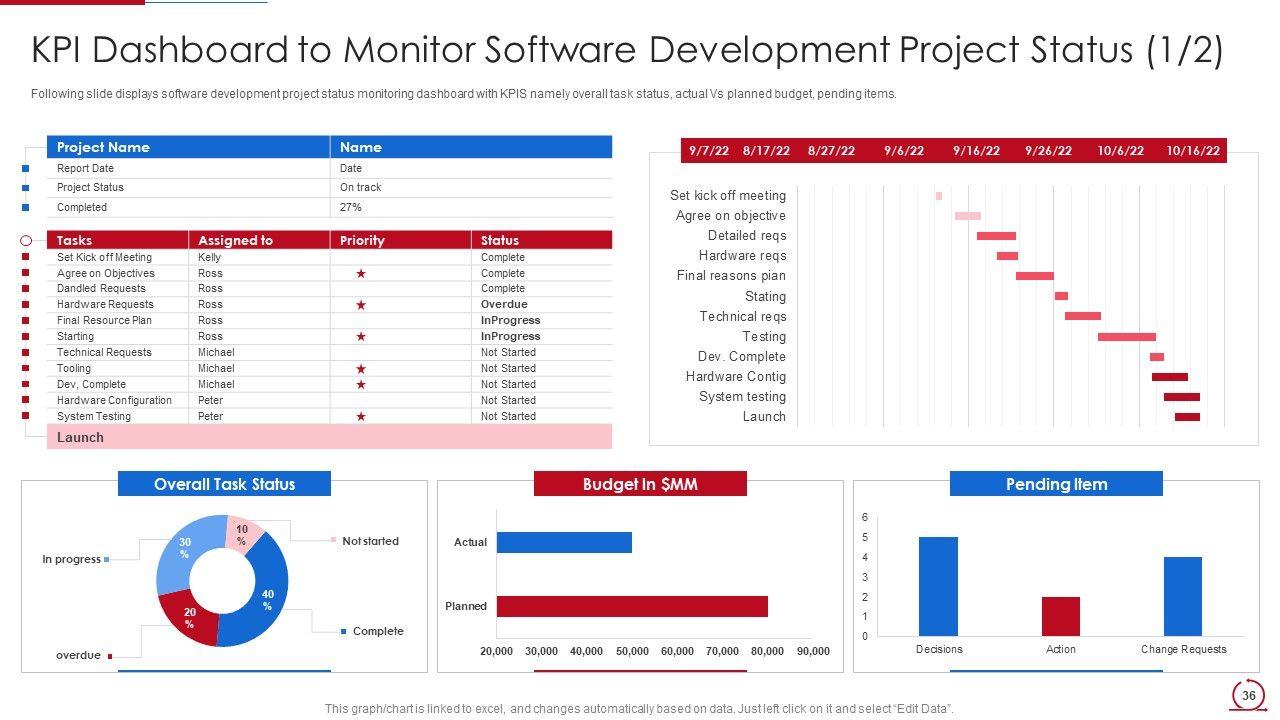 KPI Dashboard to Monitor Software Development Project Status (1/2)

Following slide displays software development project status monitoring dashboard with KPIS namely overall task status, actual Vs planned budget, pending items.

| Project Name | Name |
|---|---|
| Report Date | Date |
| Project Status | On track |
| Completed | 27% |

| Tasks | Assigned to | Priority | Status |
|---|---|---|---|
| Set Kick off Meeting | Kelly | | Complete |
| Agree on Objectives | Ross | ★ | Complete |
| Dandled Requests | Ross | | Complete |
| Hardware Requests | Ross | ★ | Overdue |
| Final Resource Plan | Ross | | InProgress |
| Starting | Ross | ★ | InProgress |
| Technical Requests | Michael | | Not Started |
| Tooling | Michael | ★ | Not Started |
| Dev, Complete | Michael | ★ | Not Started |
| Hardware Configuration | Peter | | Not Started |
| System Testing | Peter | ★ | Not Started |
| Launch | | | |

9/7/22 8/17/22 8/27/22 9/6/22 9/16/22 9/26/22 10/6/22 10/16/22

Set kick off meeting
Agree on objective
Detailed reqs
Hardware reqs
Final reasons pian
Stating
Technical reqs
Testing
Dev. Complete
Hardware Contig
System testing
Launch

Overall Task Status

10 %
30 %
40 %
20 %
Not started
In progress
Complete
overdue

Budget In $MM

Actual
Planned
20,000 30,000 40,000 50,000 60,000 70,000 80,000 90,000

Pending Item

6
5
4
3
2
1
0
Decisions Action Change Requests

This graph/chart is linked to excel, and changes automatically based on data. Just left click on it and select "Edit Data".

36